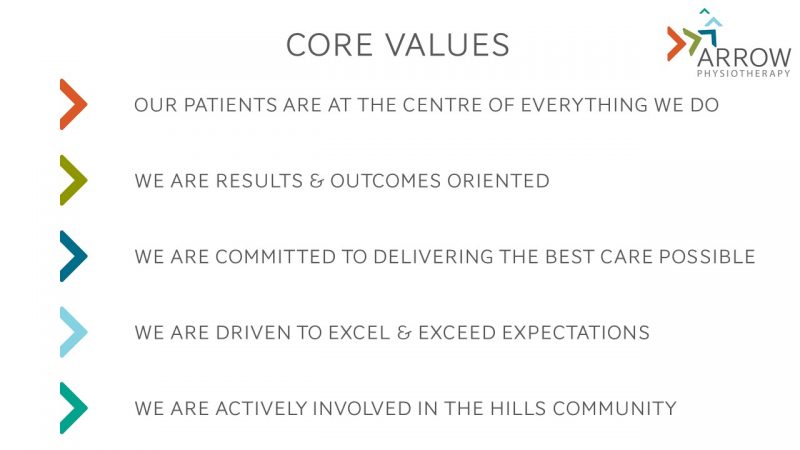 CORE VALUES

ARROW
PHYSIOTHERAPY

OUR PATIENTS ARE AT THE CENTRE OF EVERYTHING WE DO

WE ARE RESULTS & OUTCOMES ORIENTED

WE ARE COMMITTED TO DELIVERING THE BEST CARE POSSIBLE

WE ARE DRIVEN TO EXCEL & EXCEED EXPECTATIONS

WE ARE ACTIVELY INVOLVED IN THE HILLS COMMUNITY